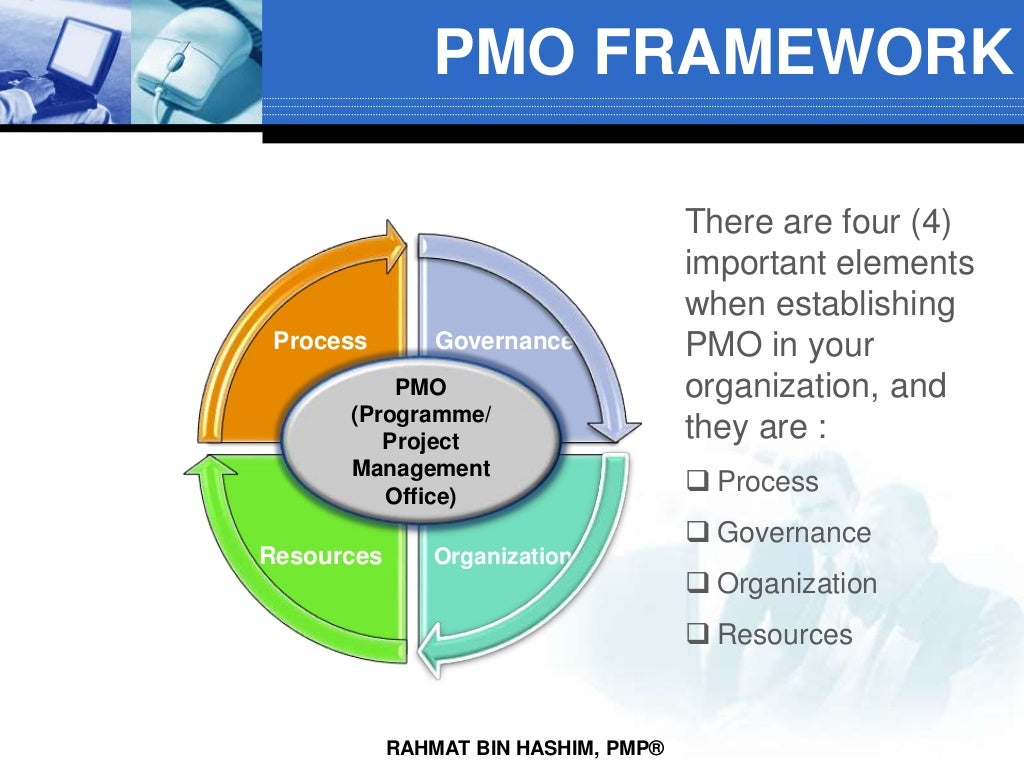 PMO FRAMEWORK

Process

Governance

PMO (Programme/ Project Management Office)

Resources

Organization

There are four (4) important elements when establishing PMO in your organization, and they are :

❑ Process

❑ Governance

❑ Organization

❑ Resources

RAHMAT BIN HASHIM, PMP®